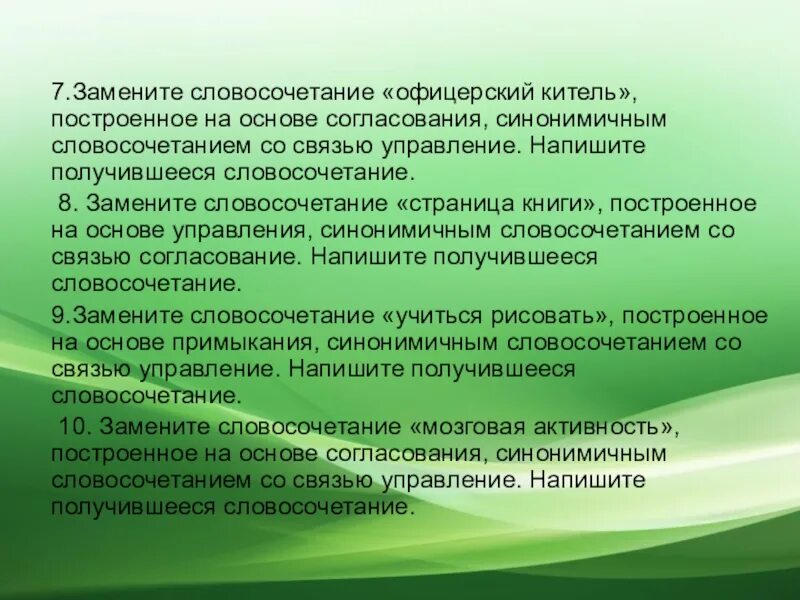 7.Замените словосочетание «офицерский китель», построенное на основе согласования, синонимичным словосочетанием со связью управление. Напишите получившееся словосочетание.

8. Замените словосочетание «страница книги», построенное на основе управления, синонимичным словосочетанием со связью согласование. Напишите получившееся словосочетание.

9.Замените словосочетание «учиться рисовать», построенное на основе примыкания, синонимичным словосочетанием со связью управление. Напишите получившееся словосочетание.

10. Замените словосочетание «мозговая активность», построенное на основе согласования, синонимичным словосочетанием со связью управление. Напишите получившееся словосочетание.